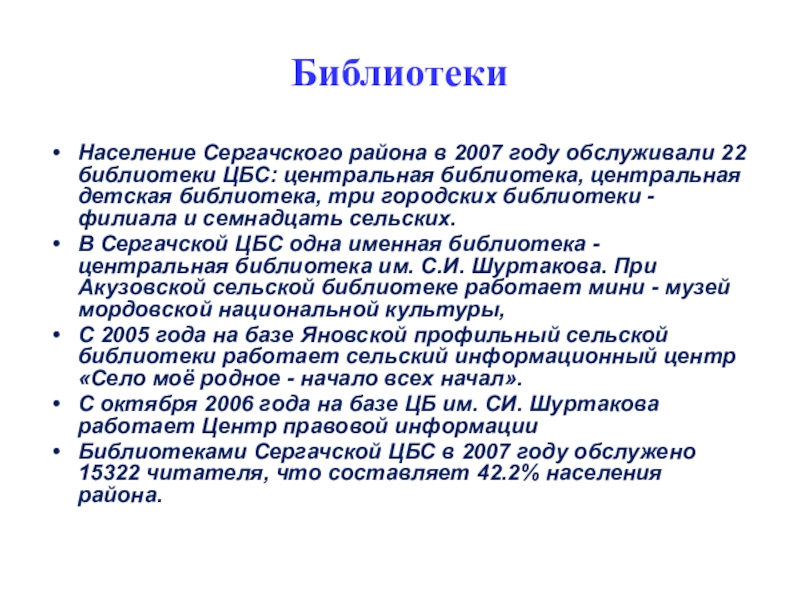 Библиотеки

• Население Сергачского района в 2007 году обслуживали 22 библиотеки ЦБС: центральная библиотека, центральная детская библиотека, три городских библиотеки - филиала и семнадцать сельских.
• В Сергачской ЦБС одна именная библиотека - центральная библиотека им. С.И. Шуртакова. При Акузовской сельской библиотеке работает мини - музей мордовской национальной культуры,
• С 2005 года на базе Яновской профильный сельской библиотеки работает сельский информационный центр «Село моё родное - начало всех начал».
• С октября 2006 года на базе ЦБ им. СИ. Шуртакова работает Центр правовой информации
• Библиотеками Сергачской ЦБС в 2007 году обслужено 15322 читателя, что составляет 42.2% населения района.